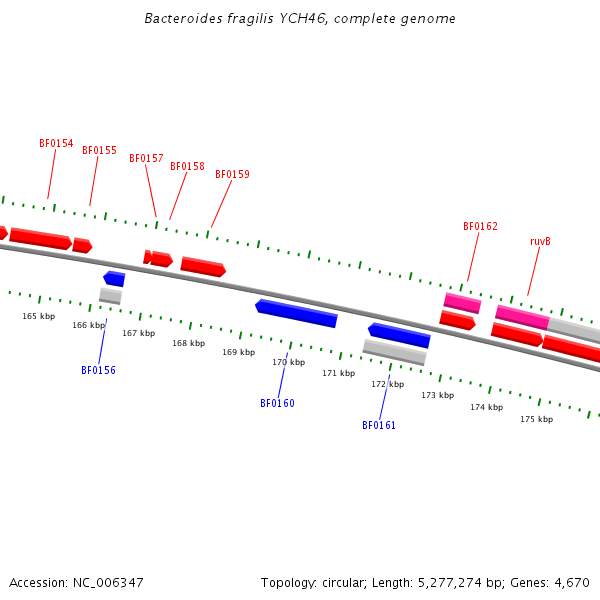 Bacteroides fragilis YCH46, complete genome

BF0154
BF0155
BF0157
BF0158
BF0159
BF0162
ruvB

165 kbp
166 kbp
167 kbp
168 kbp
169 kbp
170 kbp
171 kbp
172 kbp
173 kbp
174 kbp
175 kbp

BF0156
BF0160
BF0161

Accession: NC_006347

Topology: circular; Length: 5,277,274 bp; Genes: 4,670